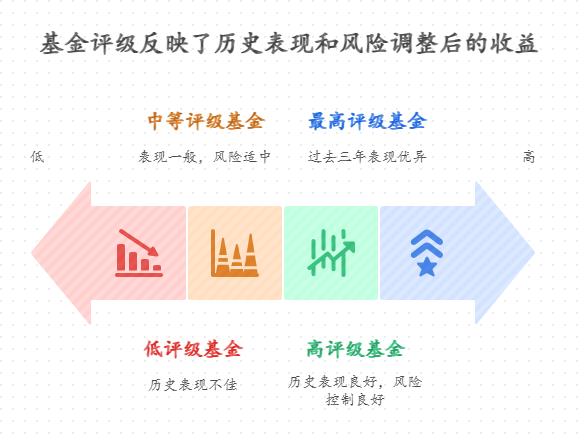 基金评级反映了历史表现和风险调整后的收益

中等评级基金

最高评级基金

低

表现一般，风险适中

过去三年表现优异

高

低评级基金

高评级基金

历史表现不佳

历史表现良好，风险控制良好